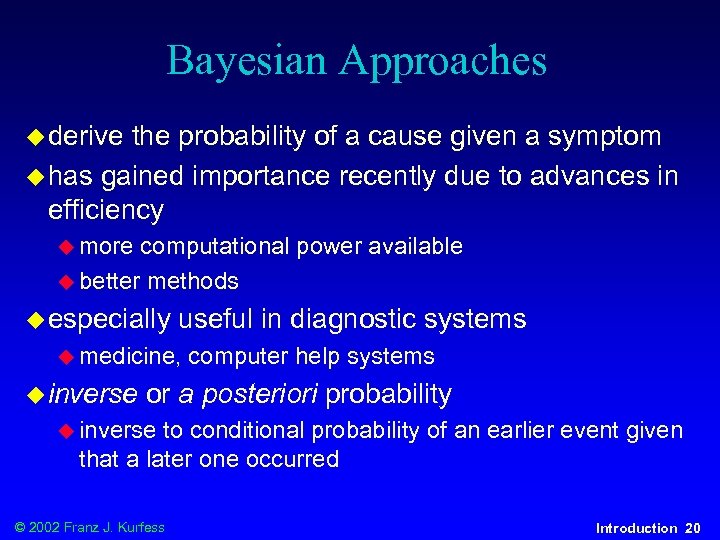 Bayesian Approaches

derive the probability of a cause given a symptom

has gained importance recently due to advances in efficiency

more computational power available

better methods

especially useful in diagnostic systems

medicine, computer help systems

inverse or a posteriori probability

inverse to conditional probability of an earlier event given that a later one occurred

© 2002 Franz J. Kurfess

Introduction 20